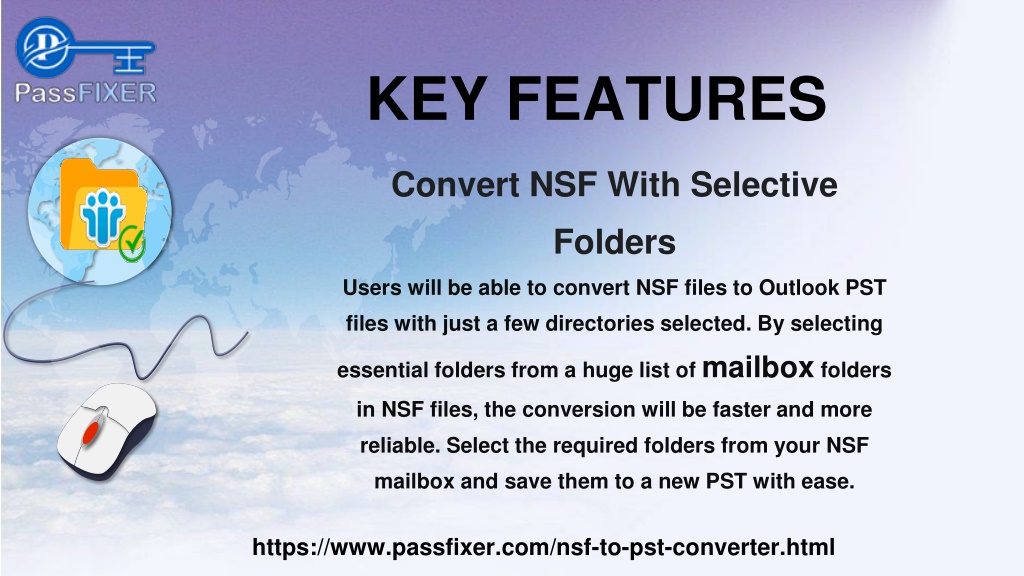 PassFIXER

KEY FEATURES

Convert NSF With Selective Folders

Users will be able to convert NSF files to Outlook PST files with just a few directories selected. By selecting essential folders from a huge list of mailbox folders in NSF files, the conversion will be faster and more reliable. Select the required folders from your NSF mailbox and save them to a new PST with ease.

https://www.passfixer.com/nsf-to-pst-converter.html